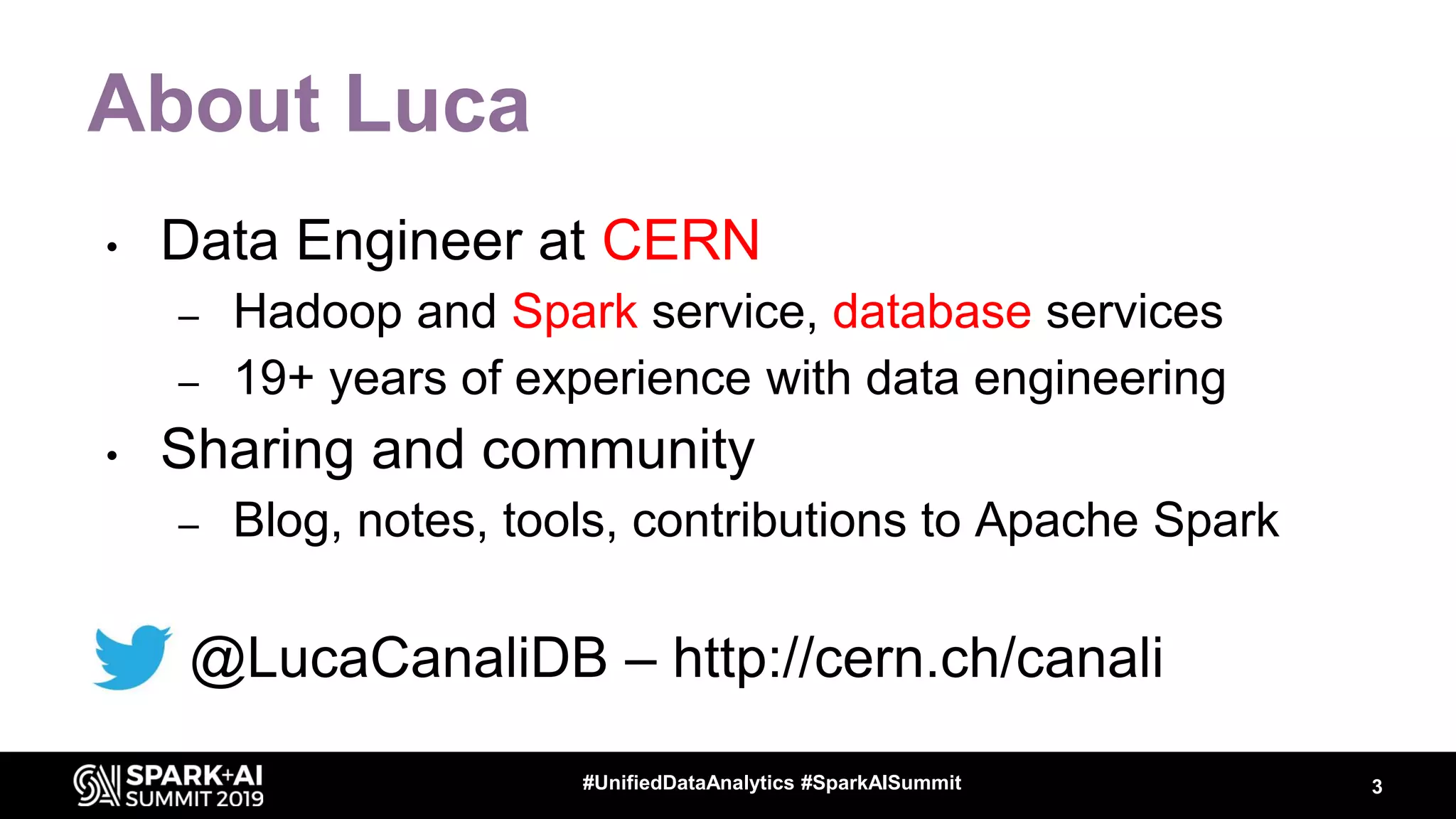 About Luca

• Data Engineer at CERN
– Hadoop and Spark service, database services
– 19+ years of experience with data engineering
• Sharing and community
– Blog, notes, tools, contributions to Apache Spark

@LucaCanaliDB – http://cern.ch/canali

SPARK+AI SUMMIT 2019
#UnifiedDataAnalytics #SparkAISummit
3